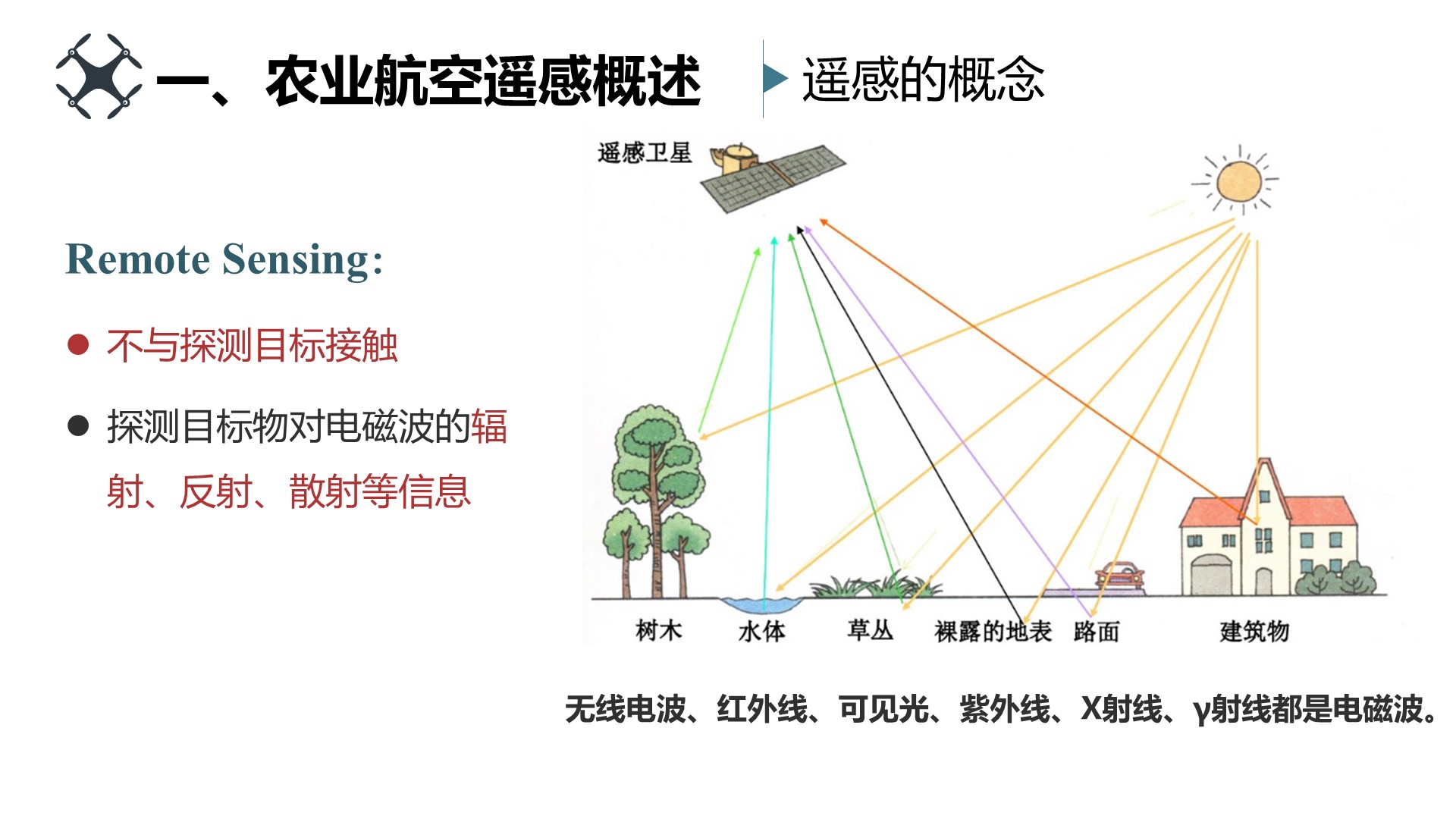 一、农业航空遥感概述

遥感的概念

Remote Sensing:

● 不与探测目标接触

● 探测目标物对电磁波的辐射、反射、散射等信息

遥感卫星

树木 水体 草丛 裸露的地表 路面 建筑物

无线电波、红外线、可见光、紫外线、X射线、γ射线都是电磁波。